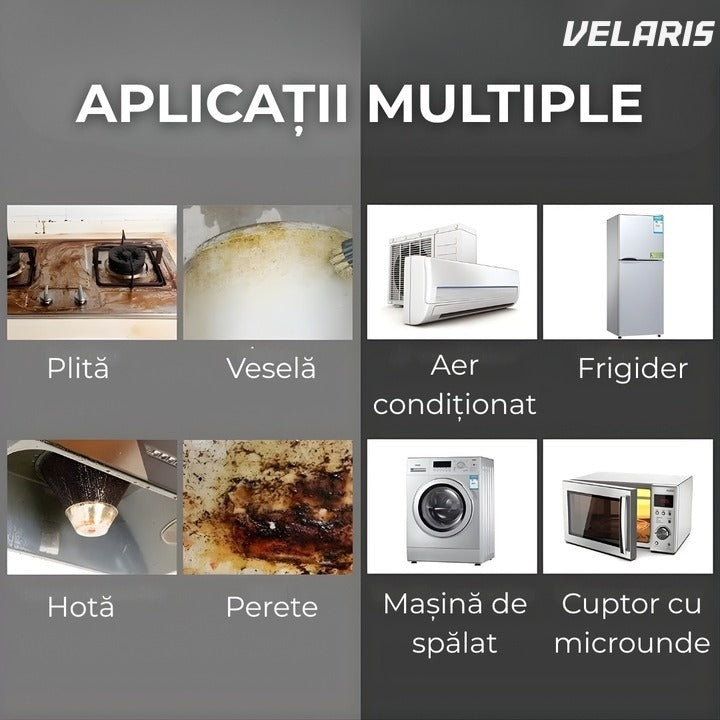 VELARIS

APLICAȚII MULTIPLE

Plită

Veselă

Aer condiționat

Frigider

Hotă

Perete

Mașină de spălat

Cuptor cu microunde